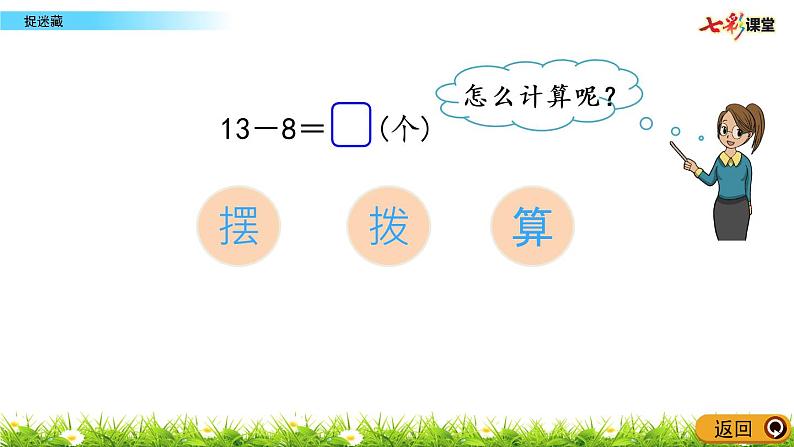 捉迷藏

七彩课堂

怎么计算呢？

$13-8=\square$（个）

摆

拨

算

返回